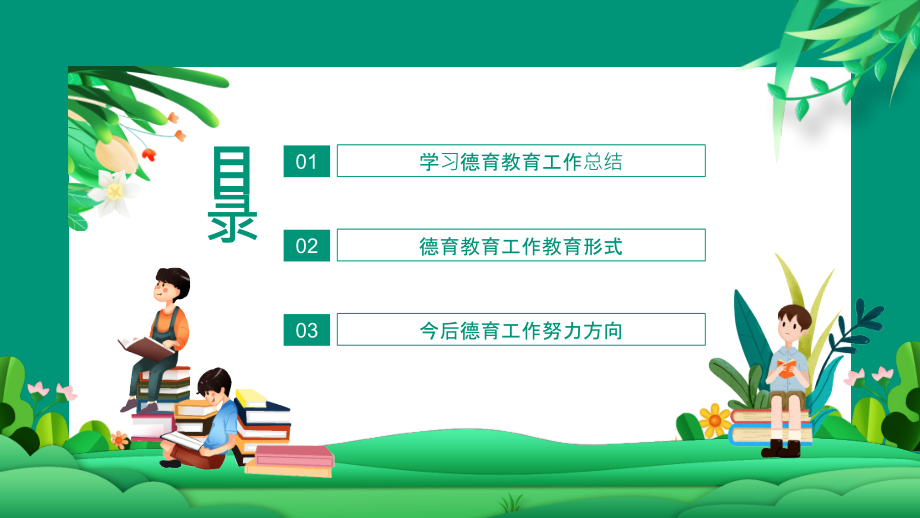 目录

01 学习德育教育工作总结

02 德育教育工作教育形式

03 今后德育工作努力方向